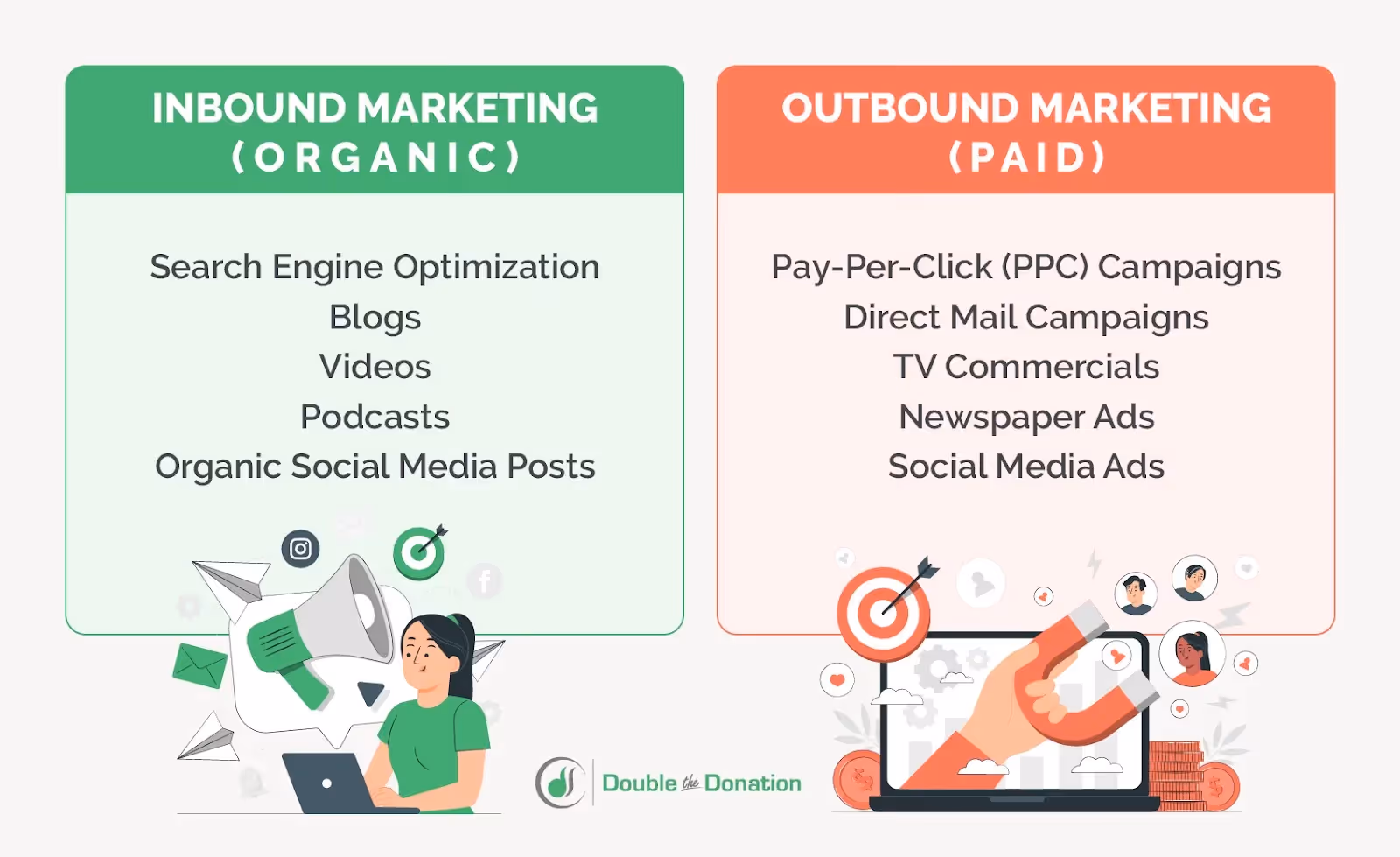 INBOUND MARKETING
(ORGANIC)

Search Engine Optimization
Blogs
Videos
Podcasts
Organic Social Media Posts

OUTBOUND MARKETING
(PAID)

Pay-Per-Click (PPC) Campaigns
Direct Mail Campaigns
TV Commercials
Newspaper Ads
Social Media Ads

Double the Donation